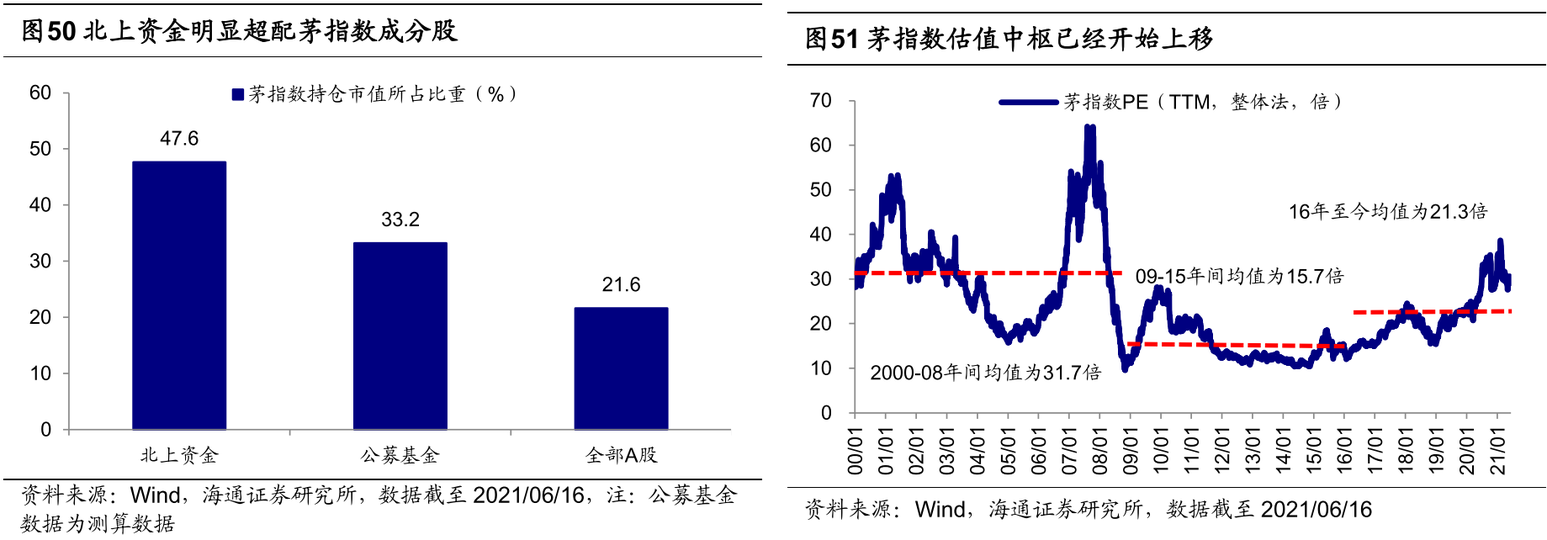 图50 北上资金明显超配茅指数成分股

茅指数持仓市值所占比重（%）

60
50
40
30
20
10
0

47.6
33.2
21.6

北上资金
公募基金
全部A股

资料来源：Wind，海通证券研究所，数据截至 2021/06/16，注：公募基金数据为测算数据

图51 茅指数估值中枢已经开始上移

茅指数PE（TTM，整体法，倍）

70
60
50
40
30
20
10
0

16年至今均值为21.3倍
09-15年间均值为15.7倍
2000-08年间均值为31.7倍

00/01
01/01
02/01
03/01
04/01
05/01
06/01
07/01
08/01
09/01
10/01
11/01
12/01
13/01
14/01
15/01
16/01
17/01
18/01
19/01
20/01
21/01

资料来源：Wind，海通证券研究所，数据截至 2021/06/16